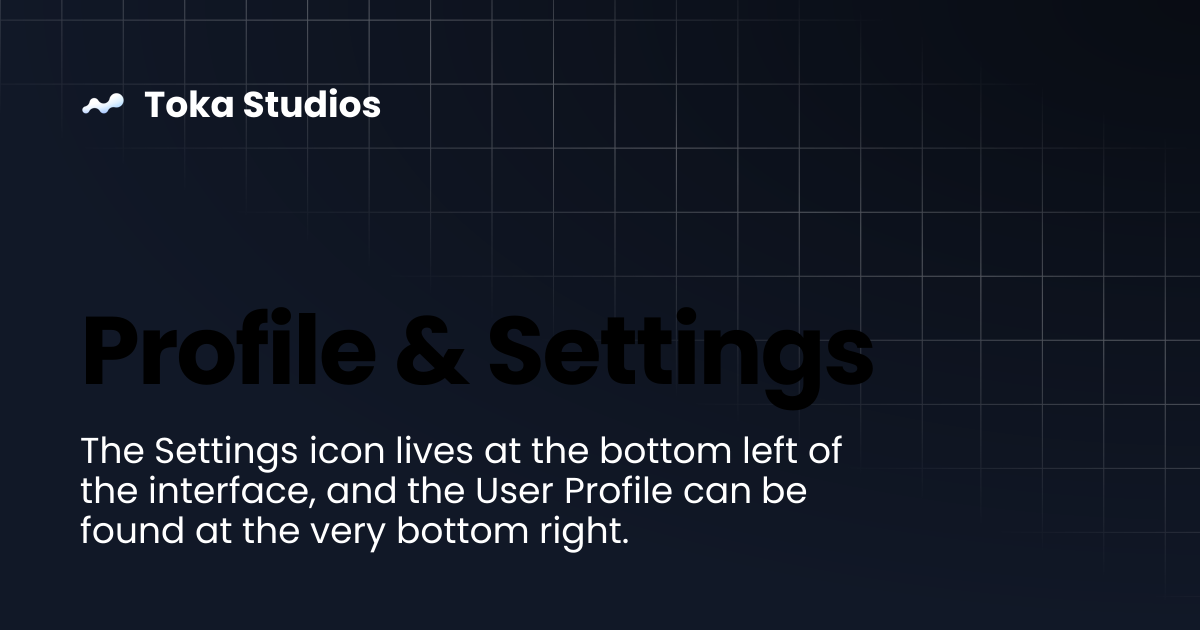 Toka Studios

Profile & Settings

The Settings icon lives at the bottom left of the interface, and the User Profile can be found at the very bottom right.